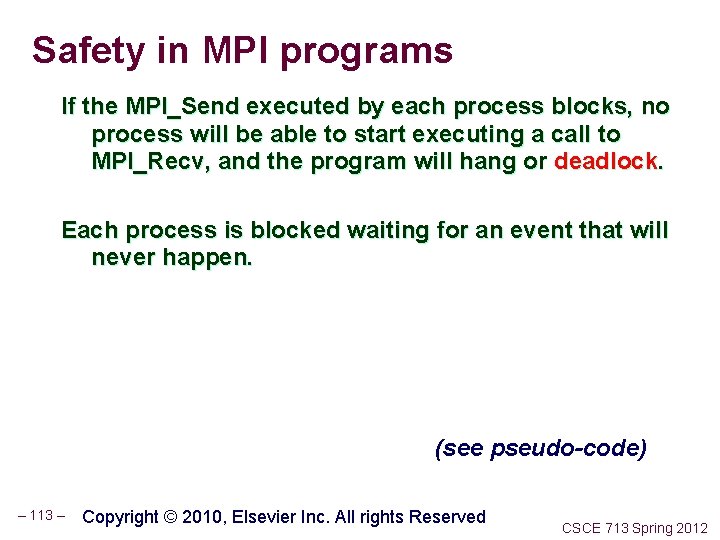 Safety in MPI programs

If the MPI_Send executed by each process blocks, no process will be able to start executing a call to MPI_Recv, and the program will hang or deadlock.

Each process is blocked waiting for an event that will never happen.

(see pseudo-code)

– 113 –

Copyright © 2010, Elsevier Inc. All rights Reserved

CSCE 713 Spring 2012